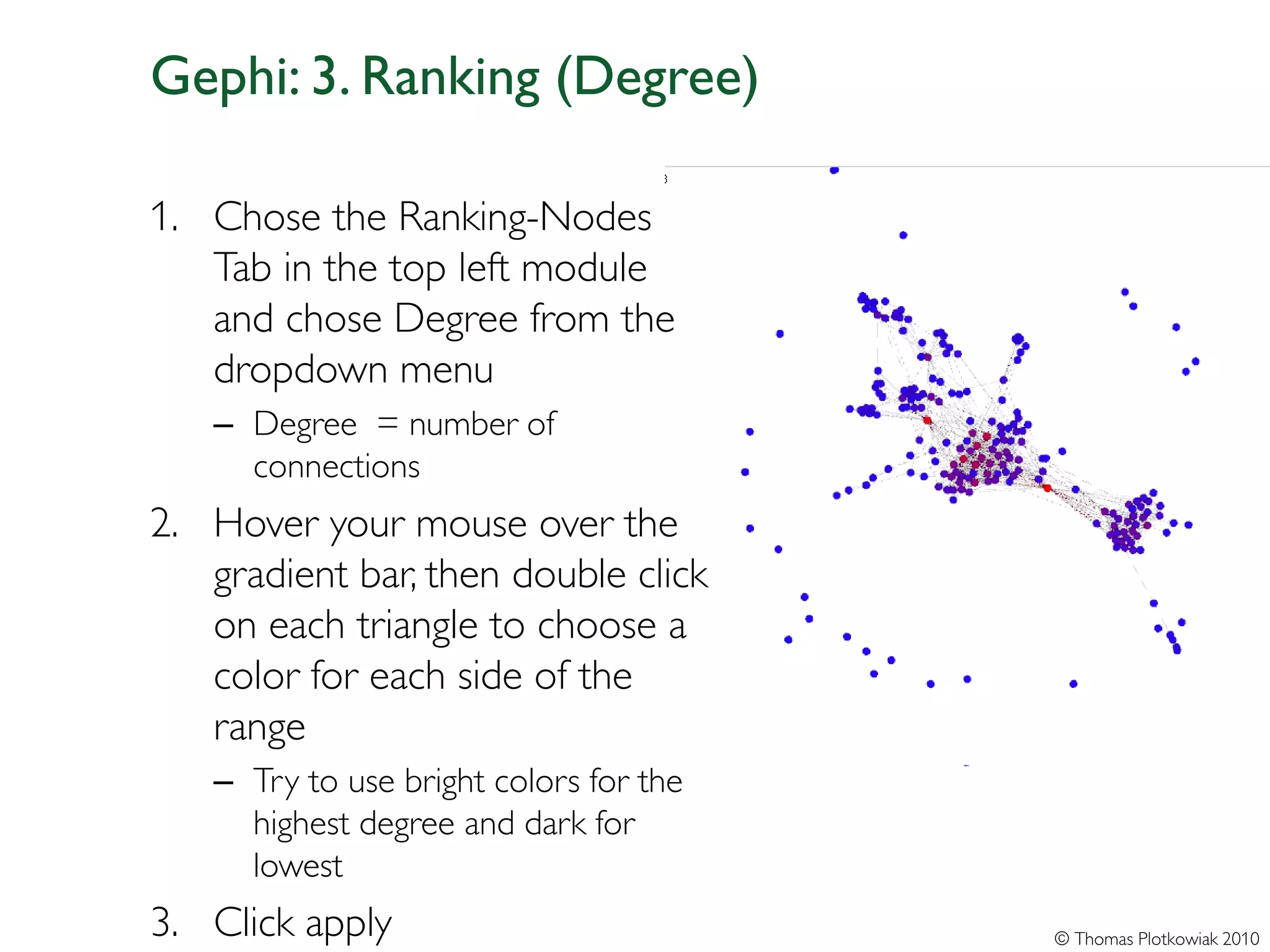 Gephi: 3. Ranking (Degree)

1. Chose the Ranking-Nodes Tab in the top left module and chose Degree from the dropdown menu

– Degree = number of connections

2. Hover your mouse over the gradient bar, then double click on each triangle to choose a color for each side of the range

– Try to use bright colors for the highest degree and dark for lowest

3. Click apply

© Thomas Plotkowiak 2010